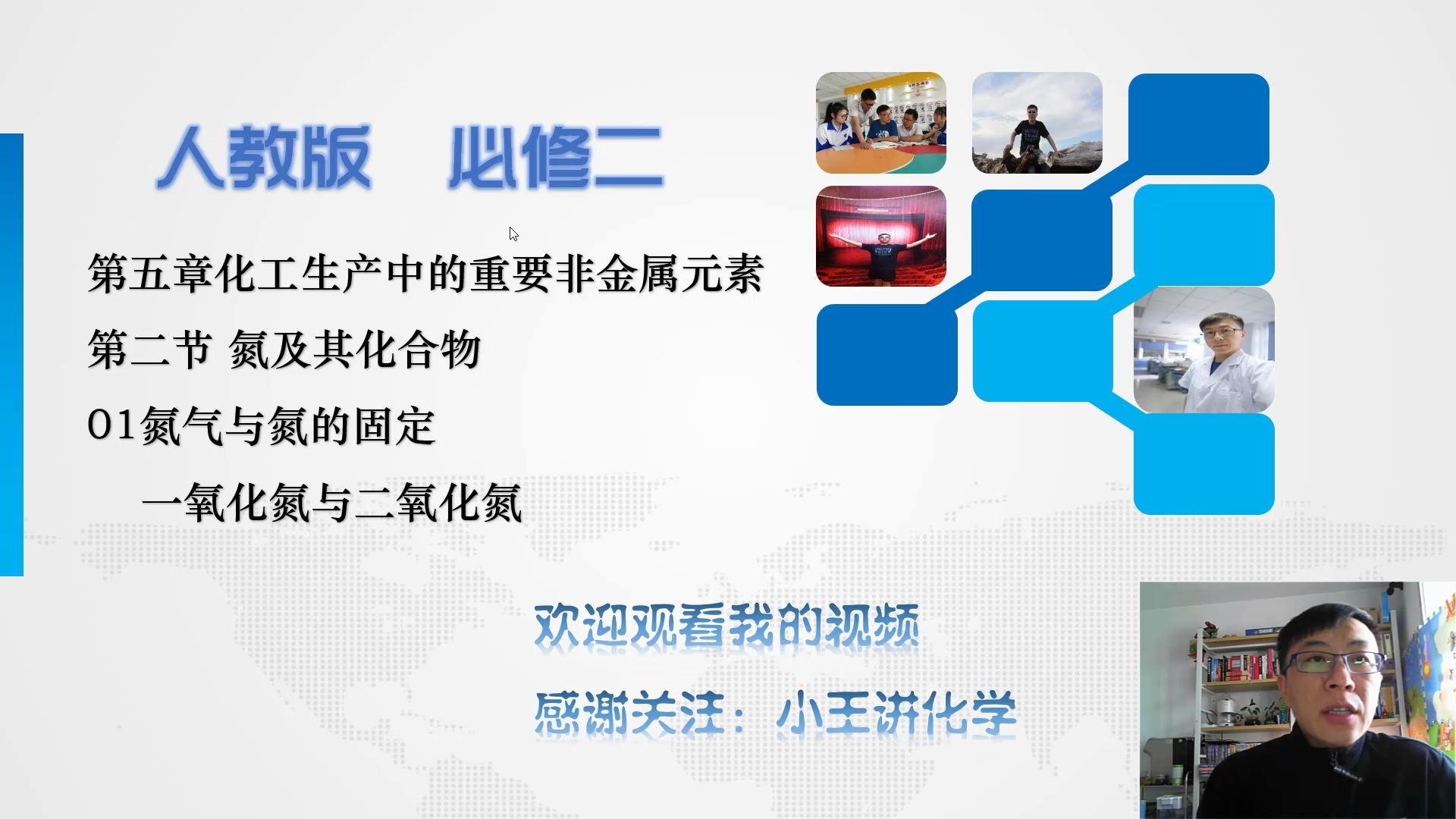 人教版　必修二

第五章化工生产中的重要非金属元素

第二节 氮及其化合物

01氮气与氮的固定

一氧化氮与二氧化氮

欢迎观看我的视频

感谢关注：小王讲化学